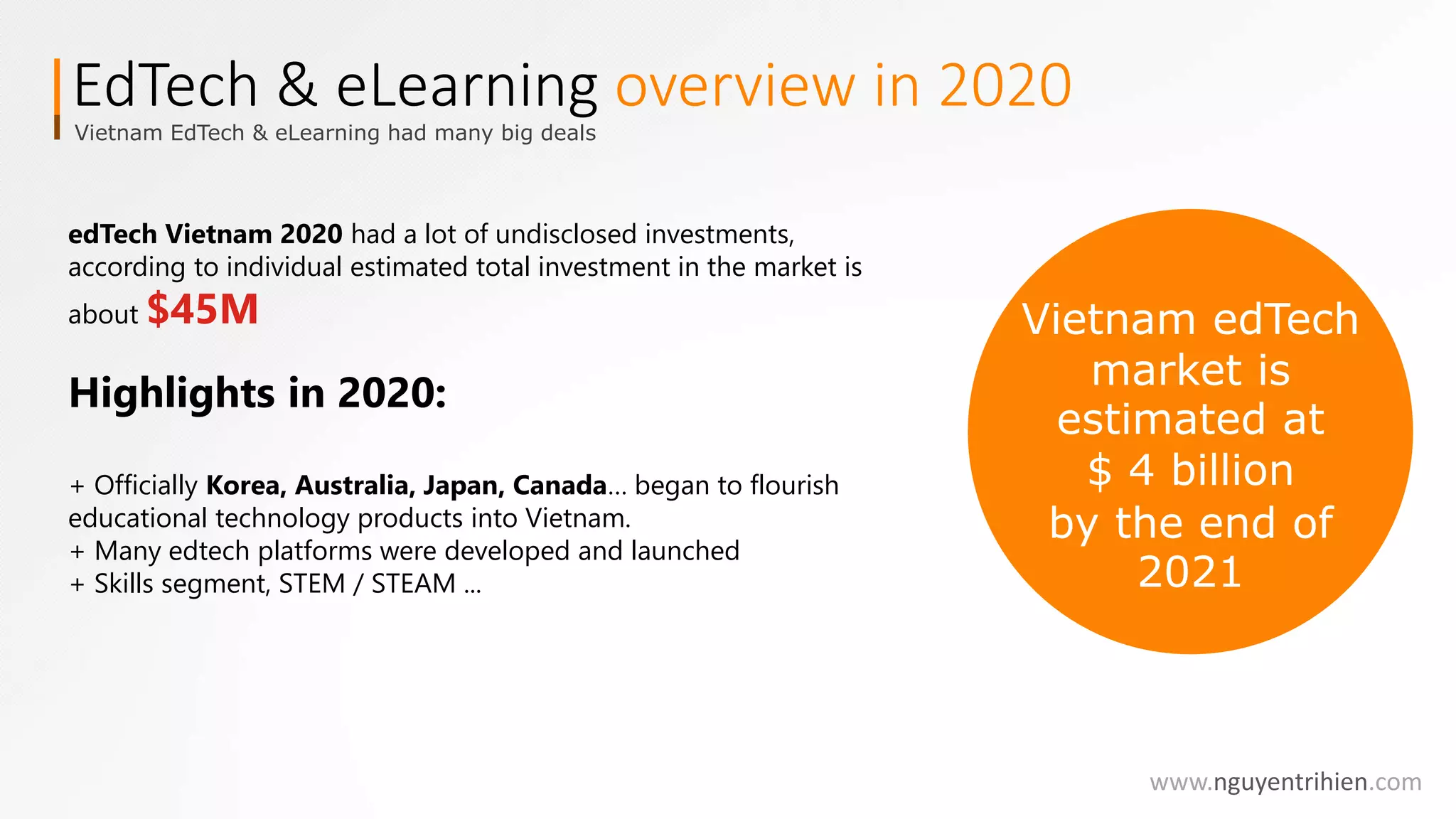 EdTech & eLearning overview in 2020
Vietnam EdTech & eLearning had many big deals

edTech Vietnam 2020 had a lot of undisclosed investments, according to individual estimated total investment in the market is about $45M

Highlights in 2020:

+ Officially Korea, Australia, Japan, Canada... began to flourish educational technology products into Vietnam.
+ Many edtech platforms were developed and launched
+ Skills segment, STEM / STEAM ...

Vietnam edTech market is estimated at $ 4 billion by the end of 2021

www.nguyentrihien.com